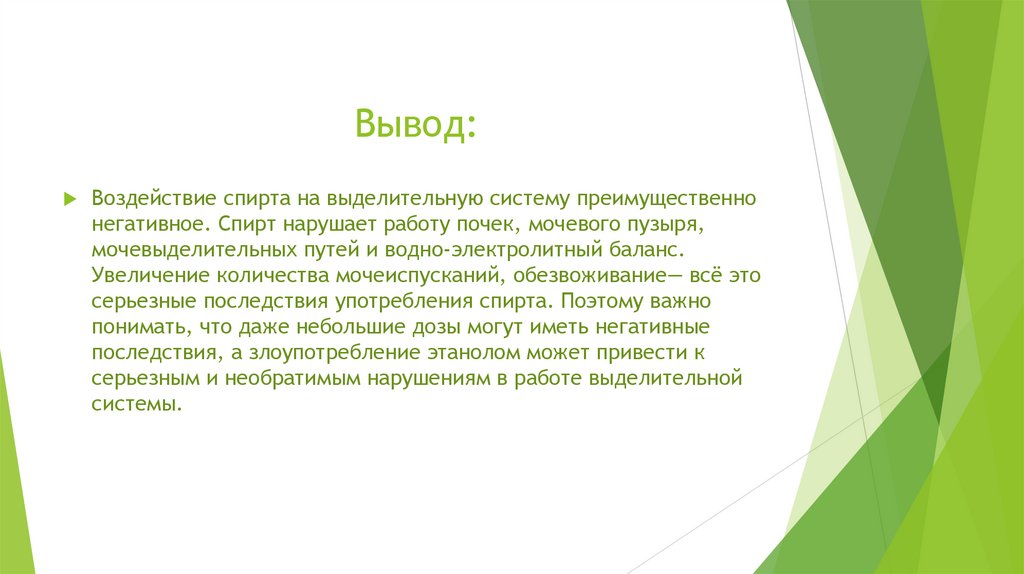 Вывод:

Воздействие спирта на выделительную систему преимущественно негативное. Спирт нарушает работу почек, мочевого пузыря, мочевыделительных путей и водно-электролитный баланс. Увеличение количества мочеиспусканий, обезвоживание— всё это серьезные последствия употребления спирта. Поэтому важно понимать, что даже небольшие дозы могут иметь негативные последствия, а злоупотребление этанолом может привести к серьезным и необратимым нарушениям в работе выделительной системы.